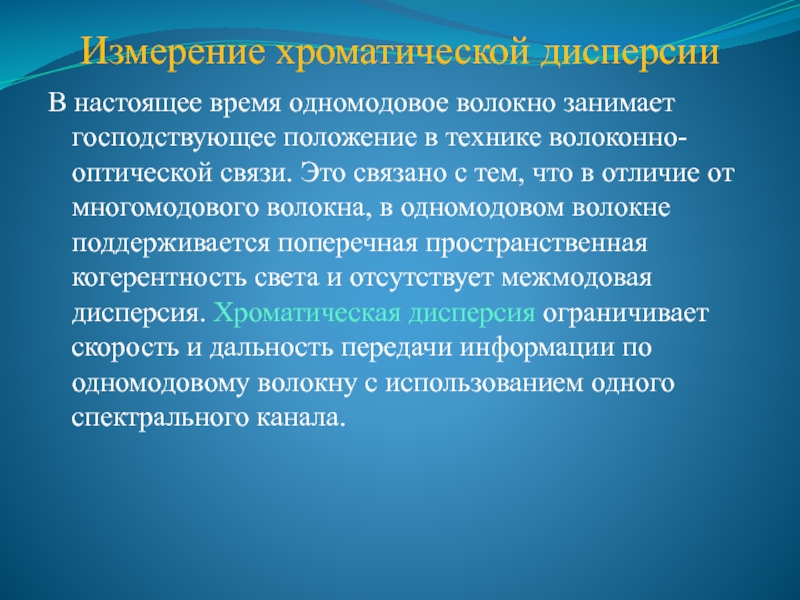 Измерение хроматической дисперсии

В настоящее время одномодовое волокно занимает господствующее положение в технике волоконно-оптической связи. Это связано с тем, что в отличие от многомодового волокна, в одномодовом волокне поддерживается поперечная пространственная когерентность света и отсутствует межмодовая дисперсия. Хроматическая дисперсия ограничивает скорость и дальность передачи информации по одномодовому волокну с использованием одного спектрального канала.